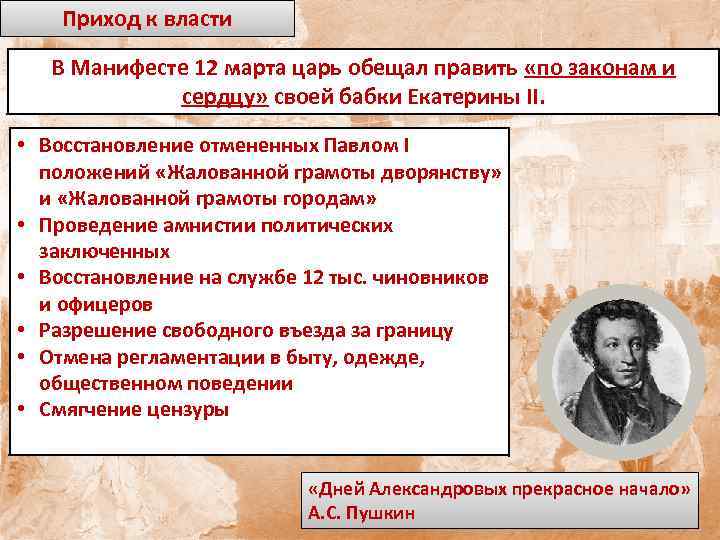 Приход к власти

В Манифесте 12 марта царь обещал править «по законам и сердцу» своей бабки Екатерины II.

• Восстановление отмененных Павлом I положений «Жалованной грамоты дворянству» и «Жалованной грамоты городам»
• Проведение амнистии политических заключенных
• Восстановление на службе 12 тыс. чиновников и офицеров
• Разрешение свободного въезда за границу
• Отмена регламентации в быту, одежде, общественном поведении
• Смягчение цензуры

«Дней Александровых прекрасное начало»
А.С. Пушкин